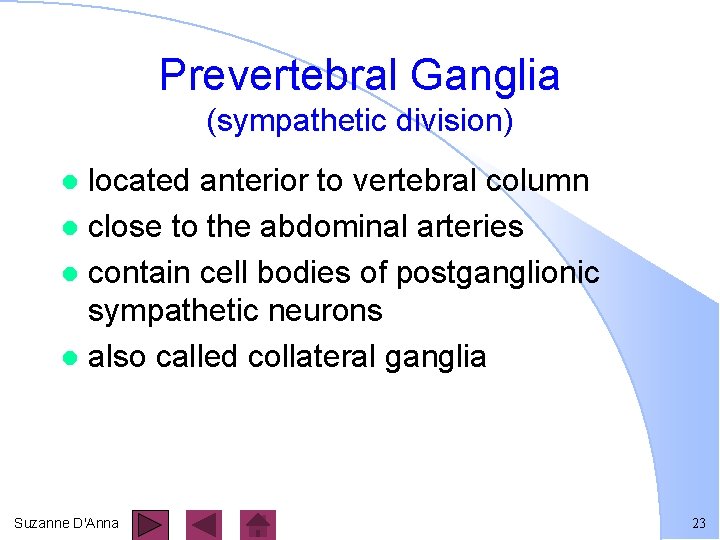 Prevertebral Ganglia
(sympathetic division)

- located anterior to vertebral column
- close to the abdominal arteries
- contain cell bodies of postganglionic sympathetic neurons
- also called collateral ganglia

Suzanne D'Anna

23